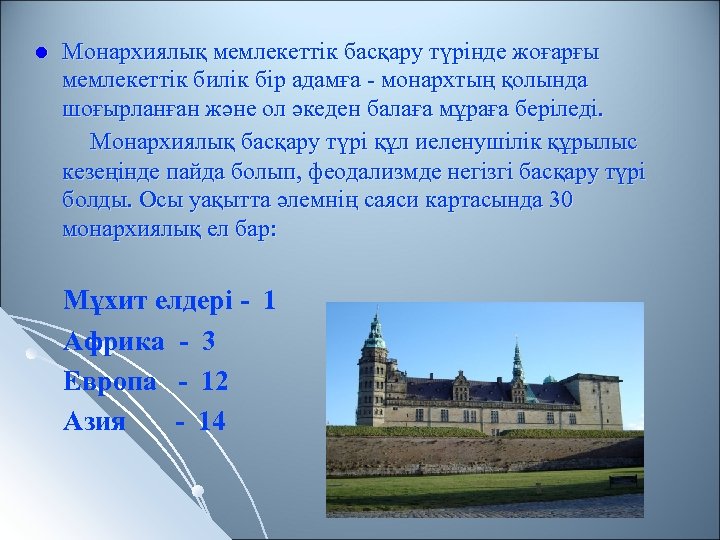 Монархиялық мемлекеттік басқару түрінде жоғарғы мемлекеттік билік бір адамға - монархтың қолында шоғырланған және ол әкеден балаға мұраға беріледі.

Монархиялық басқару түрі құл иеленушілік құрылыс кезеңінде пайда болып, феодализмде негізгі басқару түрі болды. Осы уақытта әлемнің саяси картасында 30 монархиялық ел бар:

Мұхит елдері - 1
Африка - 3
Европа - 12
Азия - 14